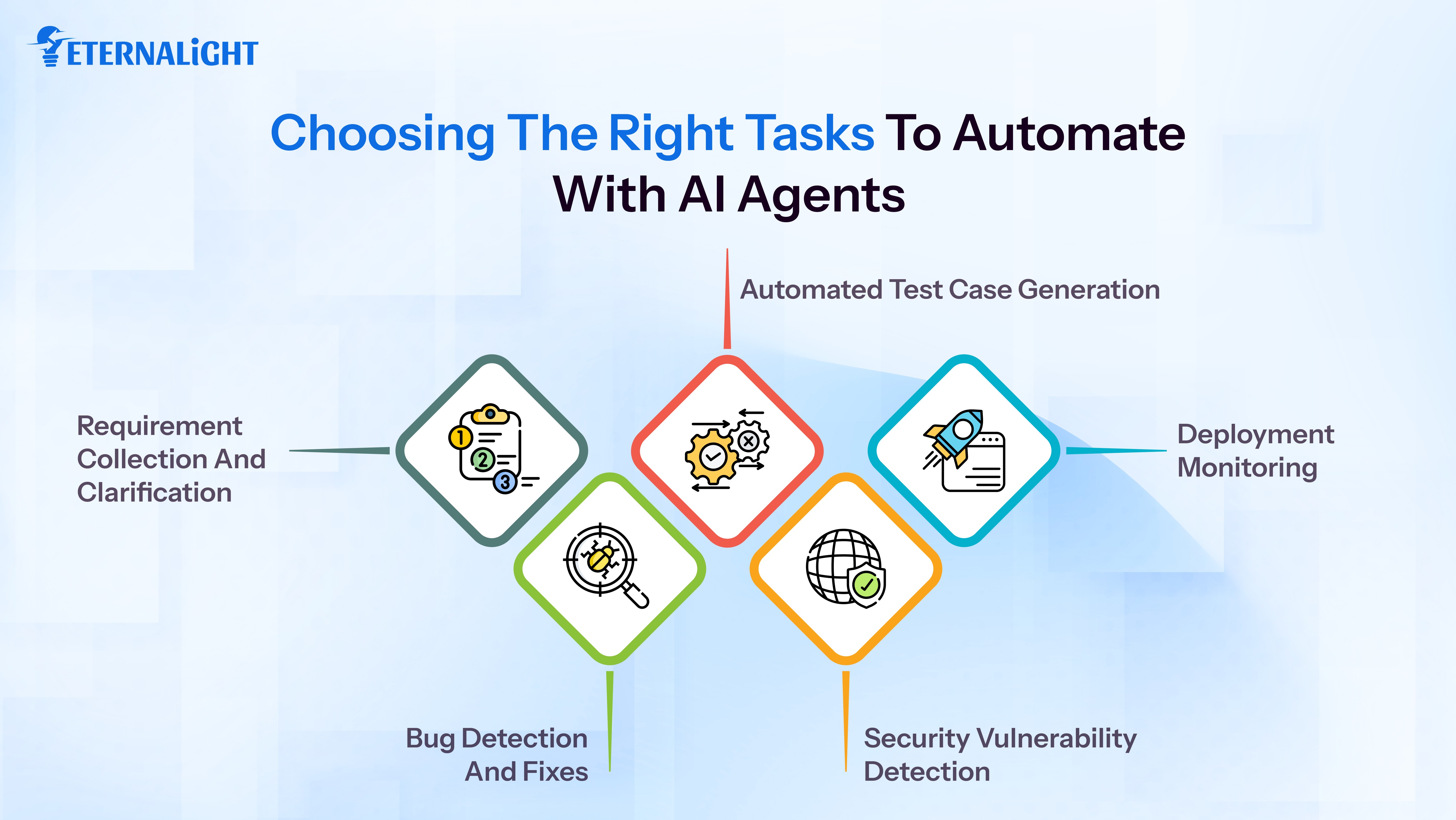 ETERNALiGHT

Choosing The Right Tasks To Automate With AI Agents

Automated Test Case Generation

Requirement Collection And Clarification

1
2
3

Deployment Monitoring

Bug Detection And Fixes

Security Vulnerability Detection